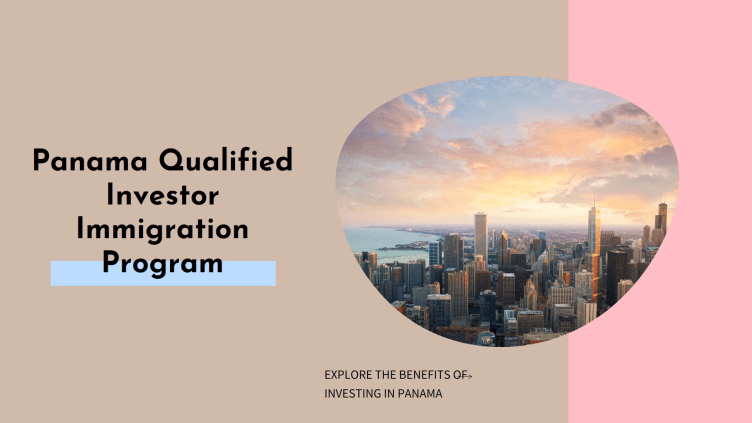 Panama Qualified Investor Immigration Program

EXPLORE THE BENEFITS OF INVESTING IN PANAMA